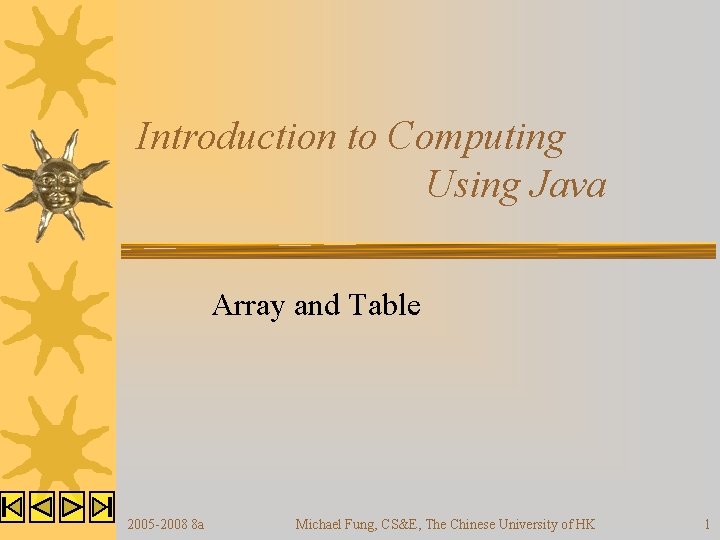 Introduction to Computing
Using Java

Array and Table

2005-2008 8a
Michael Fung, CS&E, The Chinese University of HK
1